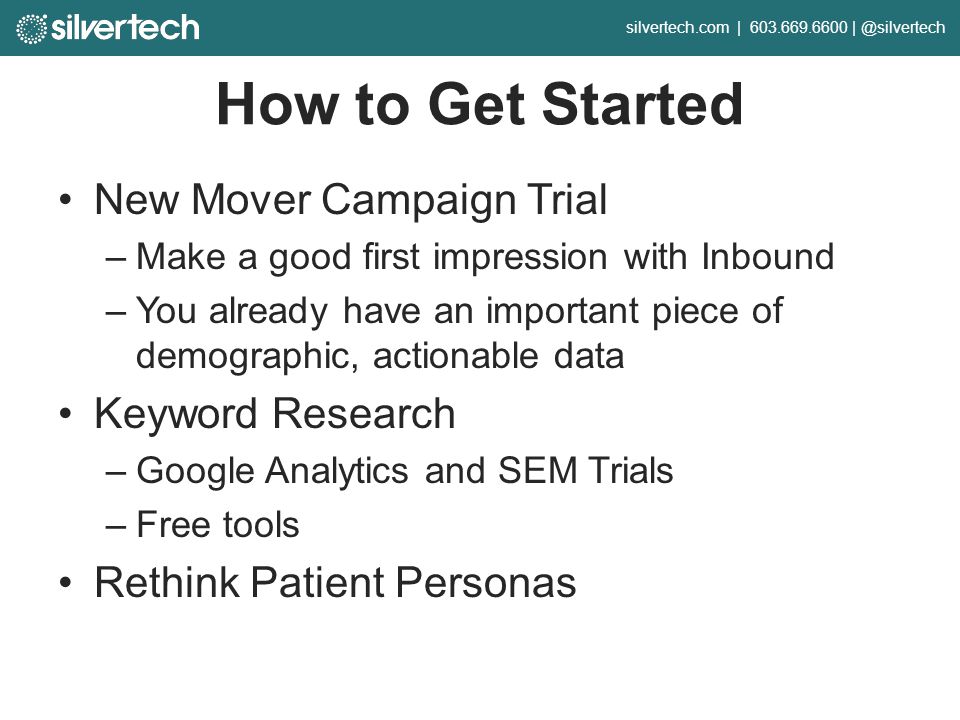 silvertech

silvertech.com | 603.669.6600 | @silvertech

How to Get Started

• New Mover Campaign Trial
– Make a good first impression with Inbound
– You already have an important piece of demographic, actionable data
• Keyword Research
– Google Analytics and SEM Trials
– Free tools
• Rethink Patient Personas